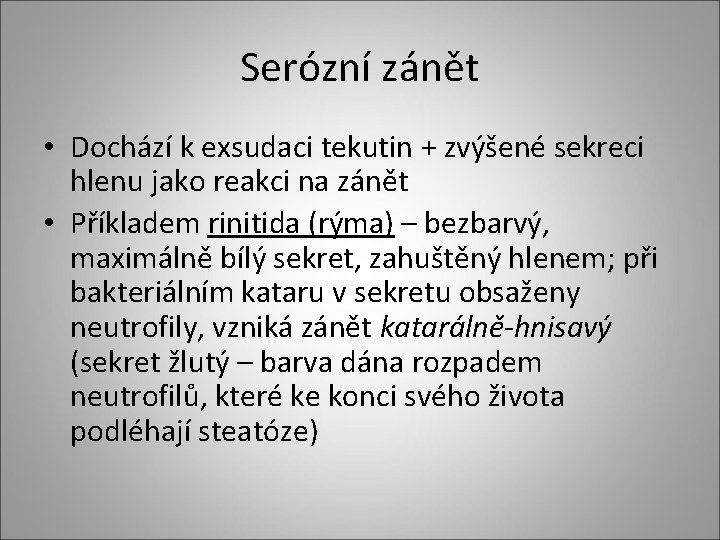 Serózní zánět

• Dochází k exsudaci tekutin + zvýšené sekreci hlenu jako reakci na zánět
• Příkladem rinitida (rýma) – bezbarvý, maximálně bílý sekret, zahuštěný hlenem; při bakteriálním kataru v sekretu obsaženy neutrofily, vzniká zánět katarálně-hnisavý (sekret žlutý – barva dána rozpadem neutrofilů, které ke konci svého života podléhají steatóze)